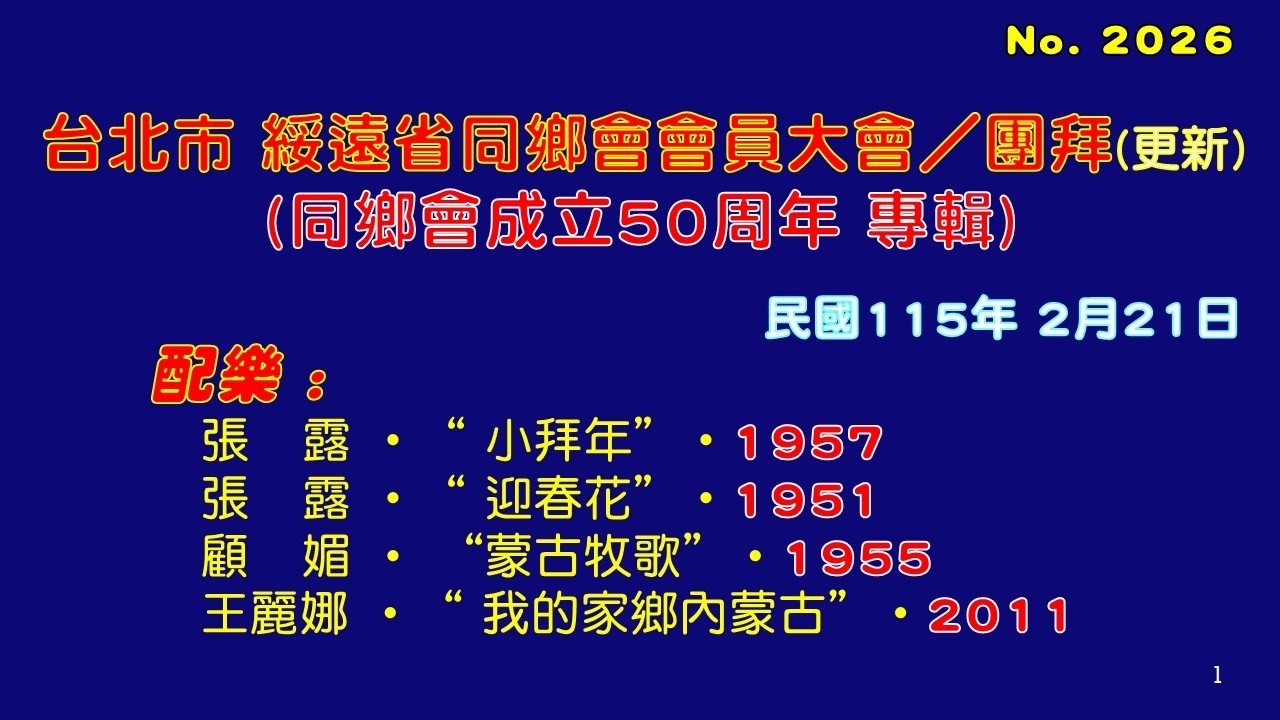 No. 2026

台北市 綏遠省同鄉會會員大會／團拜(更新)
(同鄉會成立50周年 專輯)

民國115年 2月21日

配樂：
張 露 ‧ “ 小拜年” ‧1957
張 露 ‧ “ 迎春花” ‧1951
顧 媚 ‧ “蒙古牧歌” ‧1955
王麗娜 ‧ “ 我的家鄉內蒙古” ‧2011

1